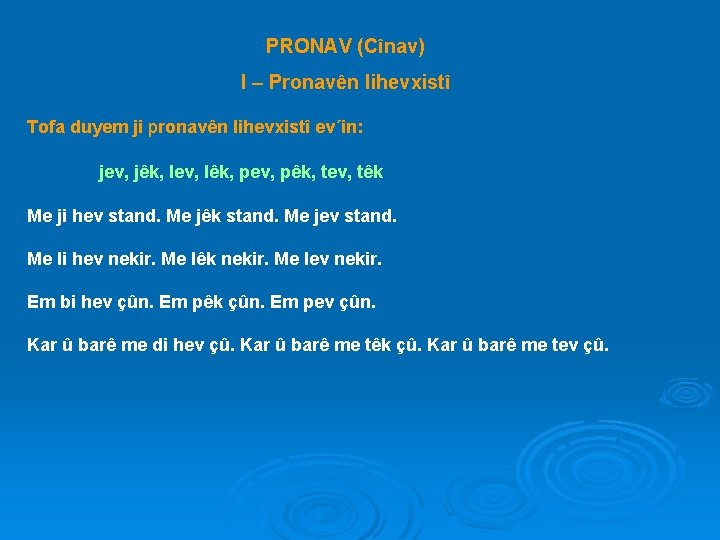 PRONAV (Cînav)

I – Pronavên lihevxistî

Tofa duyem ji pronavên lihevxistî ev´in:

jev, jêk, lev, lêk, pev, pêk, tev, têk

Me ji hev stand. Me jêk stand. Me jev stand.

Me li hev nekir. Me lêk nekir. Me lev nekir.

Em bi hev çûn. Em pêk çûn. Em pev çûn.

Kar û barê me di hev çû. Kar û barê me têk çû. Kar û barê me tev çû.